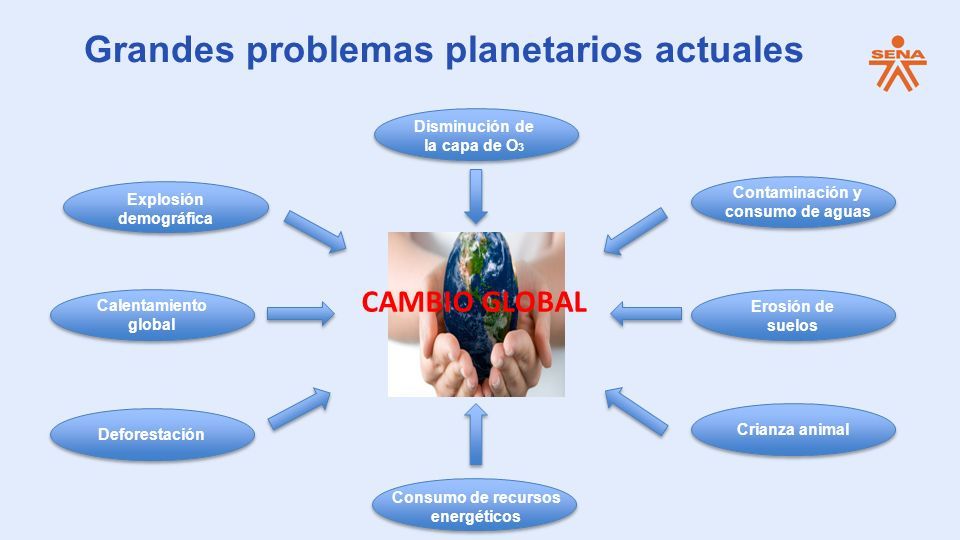 Grandes problemas planetarios actuales

SENA

Disminución de la capa de $O_3$

Explosión demográfica

Contaminación y consumo de aguas

Calentamiento global

CAMBIO GLOBAL

Erosión de suelos

Deforestación

Crianza animal

Consumo de recursos energéticos